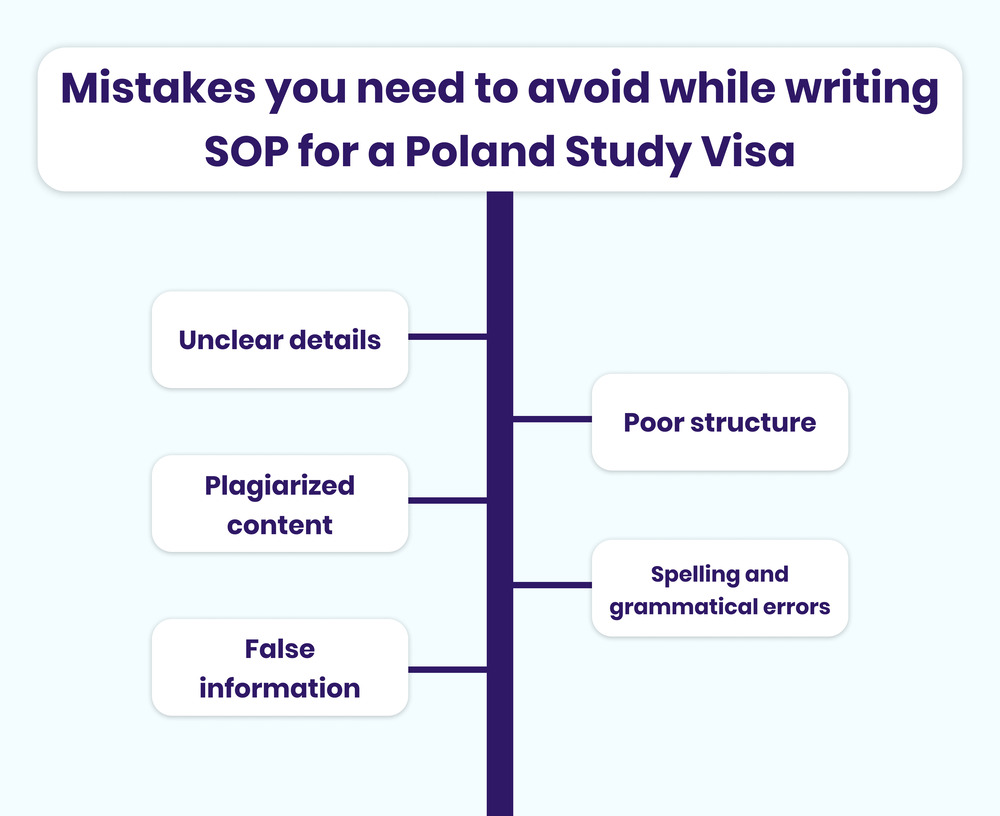 Mistakes you need to avoid while writing SOP for a Poland Study Visa

Unclear details

Poor structure

Plagiarized content

Spelling and grammatical errors

False information